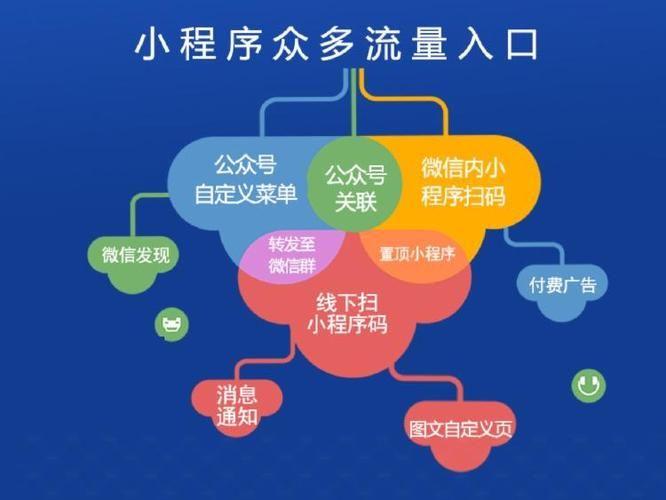 小程序众多流量入口

公众号
自定义菜单

公众号
关联

微信内小
程序扫码

微信发现

转发至
微信群

置顶小程序

付费广告

线下扫
小程序码

消息
通知

图文自定义页